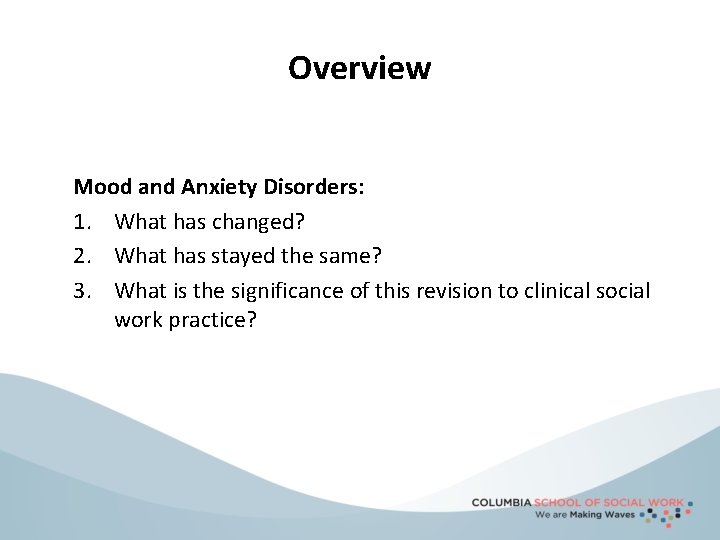 Overview

Mood and Anxiety Disorders:

1. What has changed?
2. What has stayed the same?
3. What is the significance of this revision to clinical social work practice?

COLUMBIA SCHOOL OF SOCIAL WORK
We are Making Waves